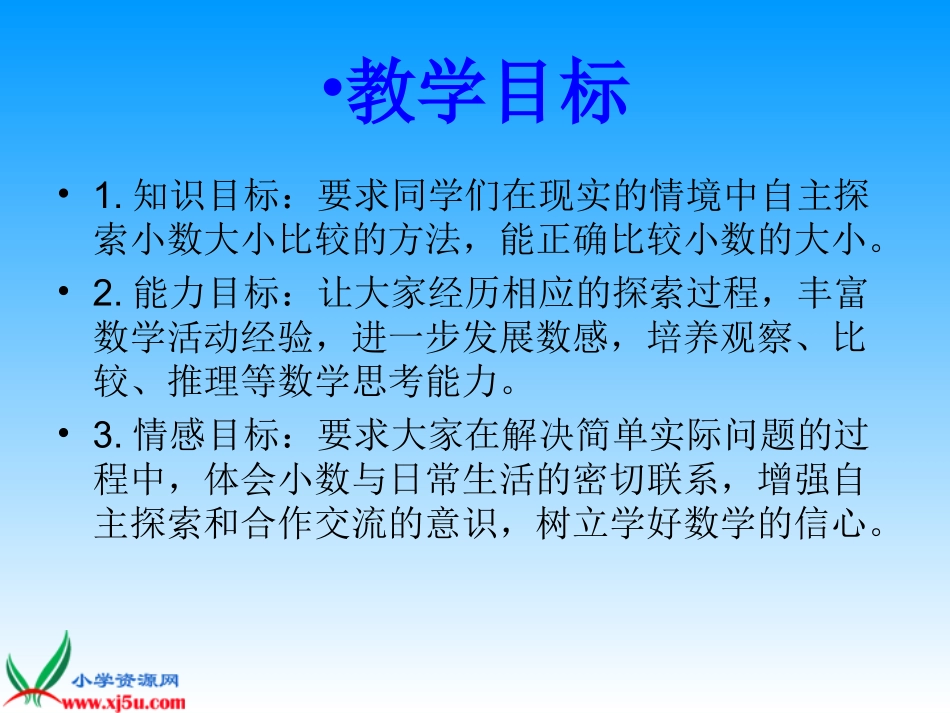 •教学目标

• 1. 知识目标：要求同学们在现实的情境中自主探索小数大小比较的方法，能正确比较小数的大小。

• 2. 能力目标：让大家经历相应的探索过程，丰富数学活动经验，进一步发展数感，培养观察、比较、推理等数学思考能力。

• 3. 情感目标：要求大家在解决简单实际问题的过程中，体会小数与日常生活的密切联系，增强自主探索和合作交流的意识，树立学好数学的信心。

小学资源网
www.xj5u.com